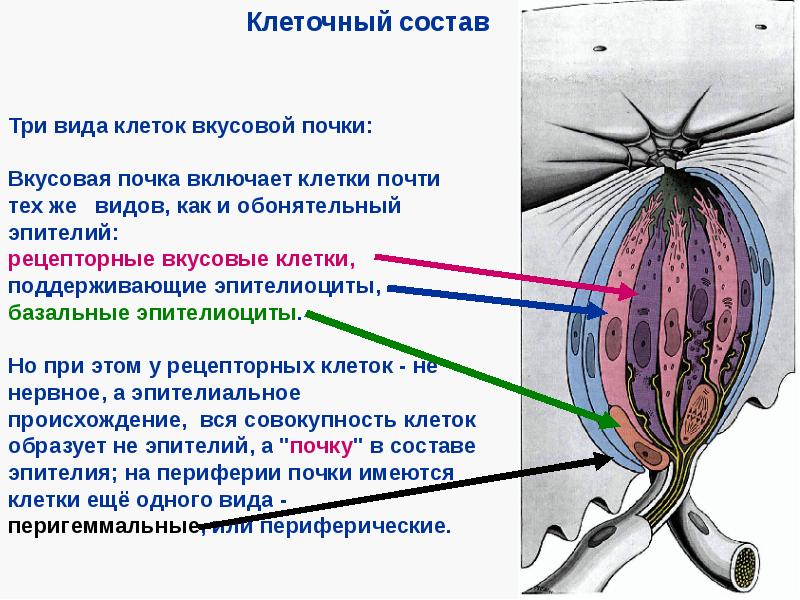 Клеточный состав

Три вида клеток вкусовой почки:

Вкусовая почка включает клетки почти тех же видов, как и обонятельный эпителий:
рецепторные вкусовые клетки,
поддерживающие эпителиоциты,
базальные эпителиоциты.

Но при этом у рецепторных клеток - не нервное, а эпителиальное происхождение, вся совокупность клеток образует не эпителий, а "почку" в составе эпителия; на периферии почки имеются клетки ещё одного вида - перигеммальные, или периферические.